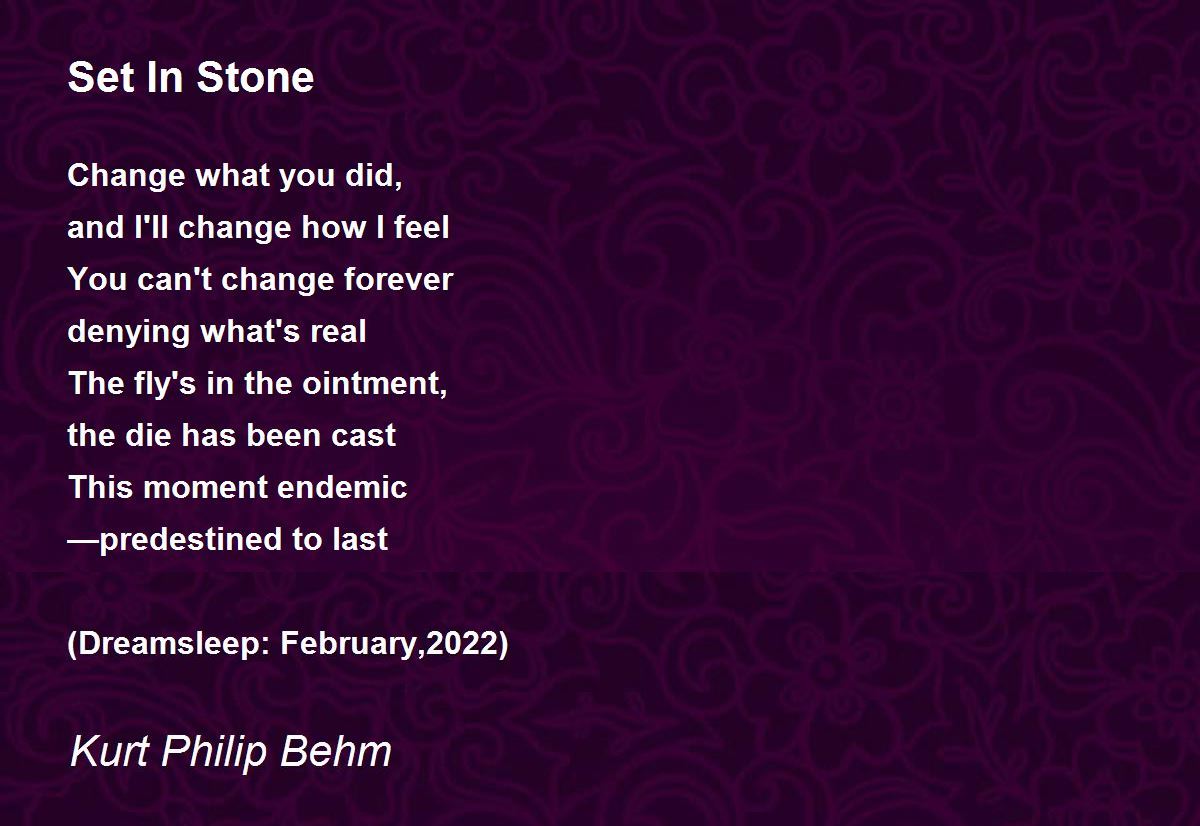 Set In Stone

Change what you did,
and I'll change how I feel
You can't change forever
denying what's real
The fly's in the ointment,
the die has been cast
This moment endemic
—predestined to last

(Dreamsleep: February,2022)

Kurt Philip Behm